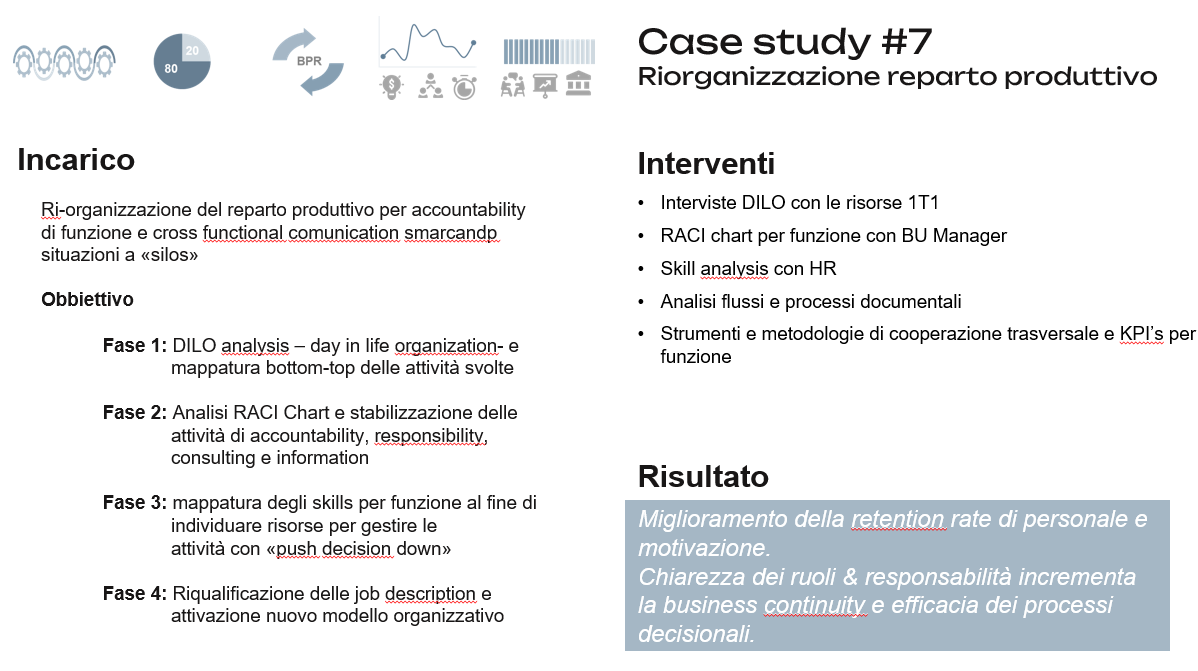 20

80

BPR

Case study #7
Riorganizzazione reparto produttivo

Incarico

Ri-organizzazione del reparto produttivo per accountability di funzione e cross functional comunication smarcandp situazioni a «silos»

Obbiettivo

Fase 1: DILO analysis – day in life organization- e mappatura bottom-top delle attività svolte

Fase 2: Analisi RACI Chart e stabilizzazione delle attività di accountability, responsibility, consulting e information

Fase 3: mappatura degli skills per funzione al fine di individuare risorse per gestire le attività con «push decision down»

Fase 4: Riqualificazione delle job description e attivazione nuovo modello organizzativo

Interventi

• Interviste DILO con le risorse 1T1
• RACI chart per funzione con BU Manager
• Skill analysis con HR
• Analisi flussi e processi documentali
• Strumenti e metodologie di cooperazione trasversale e KPI's per funzione

Risultato

Miglioramento della retention rate di personale e motivazione.
Chiarezza dei ruoli & responsabilità incrementa la business continuity e efficacia dei processi decisionali.